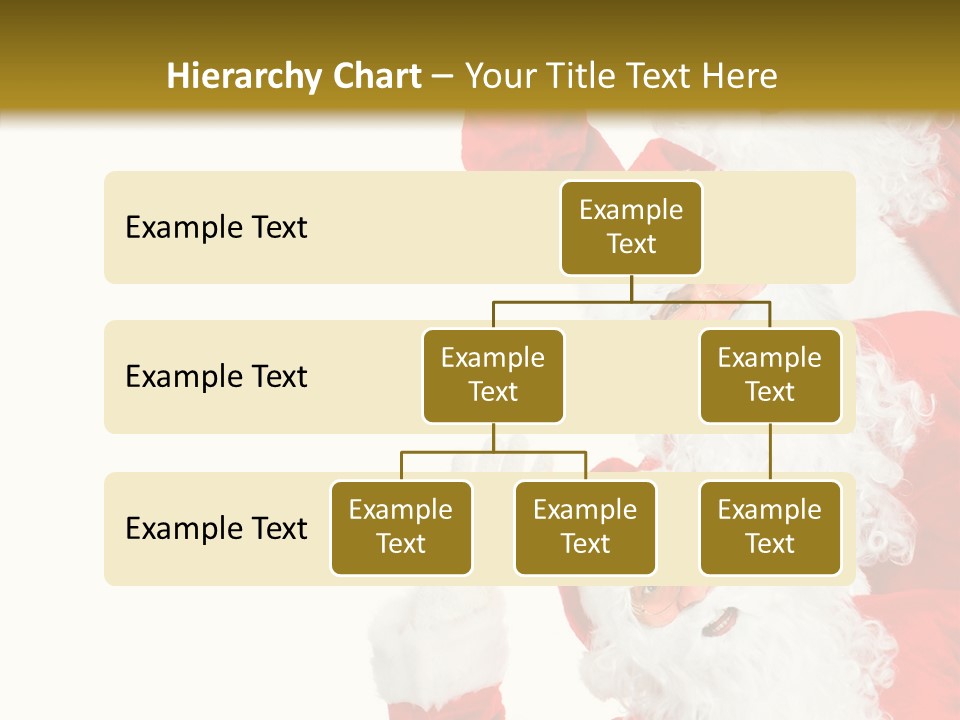 Hierarchy Chart – Your Title Text Here

Example Text

Example Text

Example Text

Example Text

Example Text

Example Text

Example Text

Example Text

Example Text